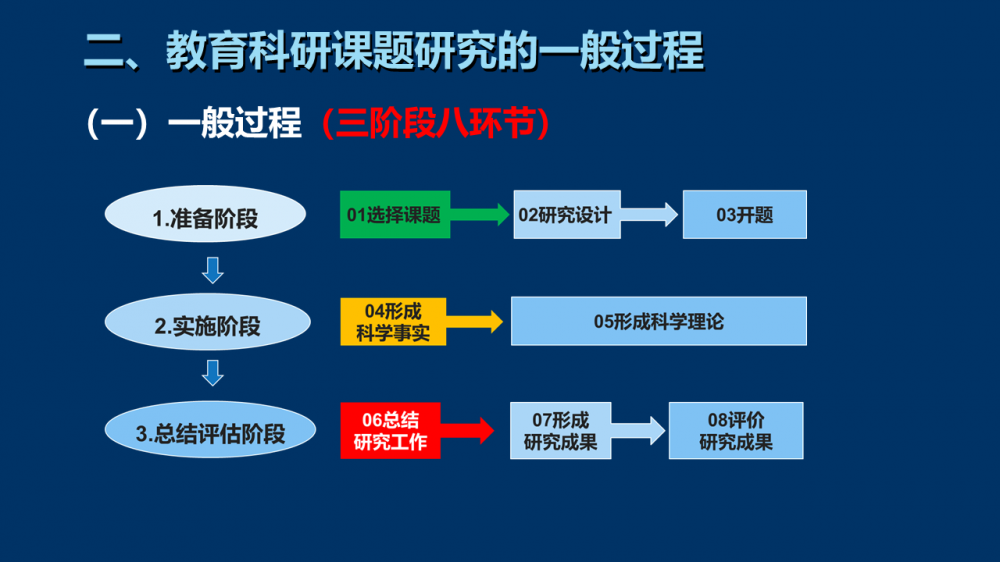 二、教育科研课题研究的一般过程

（一）一般过程（三阶段八环节）

1.准备阶段

01选择课题

02研究设计

03开题

2.实施阶段

04形成科学事实

05形成科学理论

3.总结评估阶段

06总结研究工作

07形成研究成果

08评价研究成果